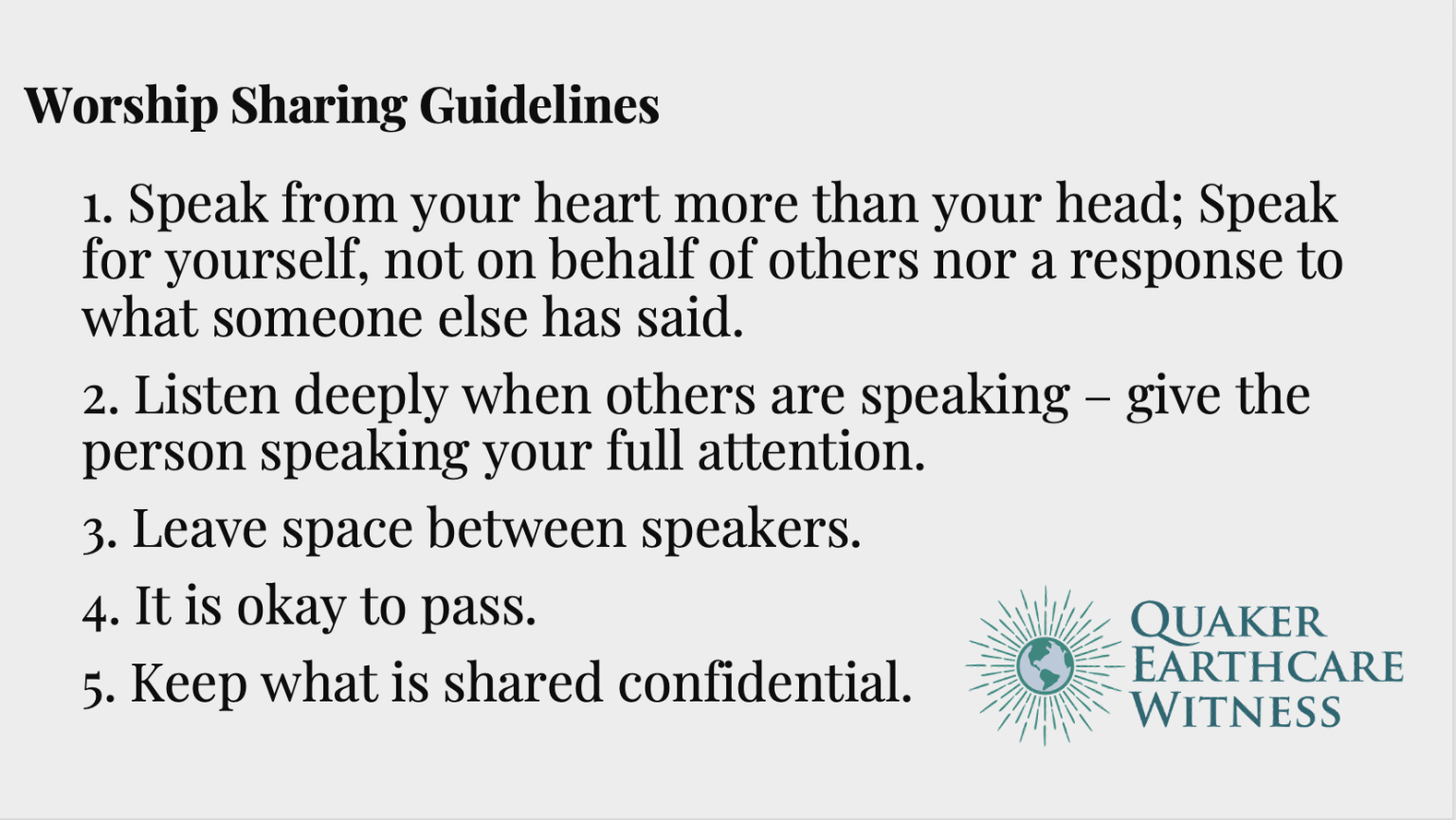 Worship Sharing Guidelines

1. Speak from your heart more than your head; Speak for yourself, not on behalf of others nor a response to what someone else has said.

2. Listen deeply when others are speaking – give the person speaking your full attention.

3. Leave space between speakers.

4. It is okay to pass.

5. Keep what is shared confidential.

QUAKER EARTHCARE WITNESS